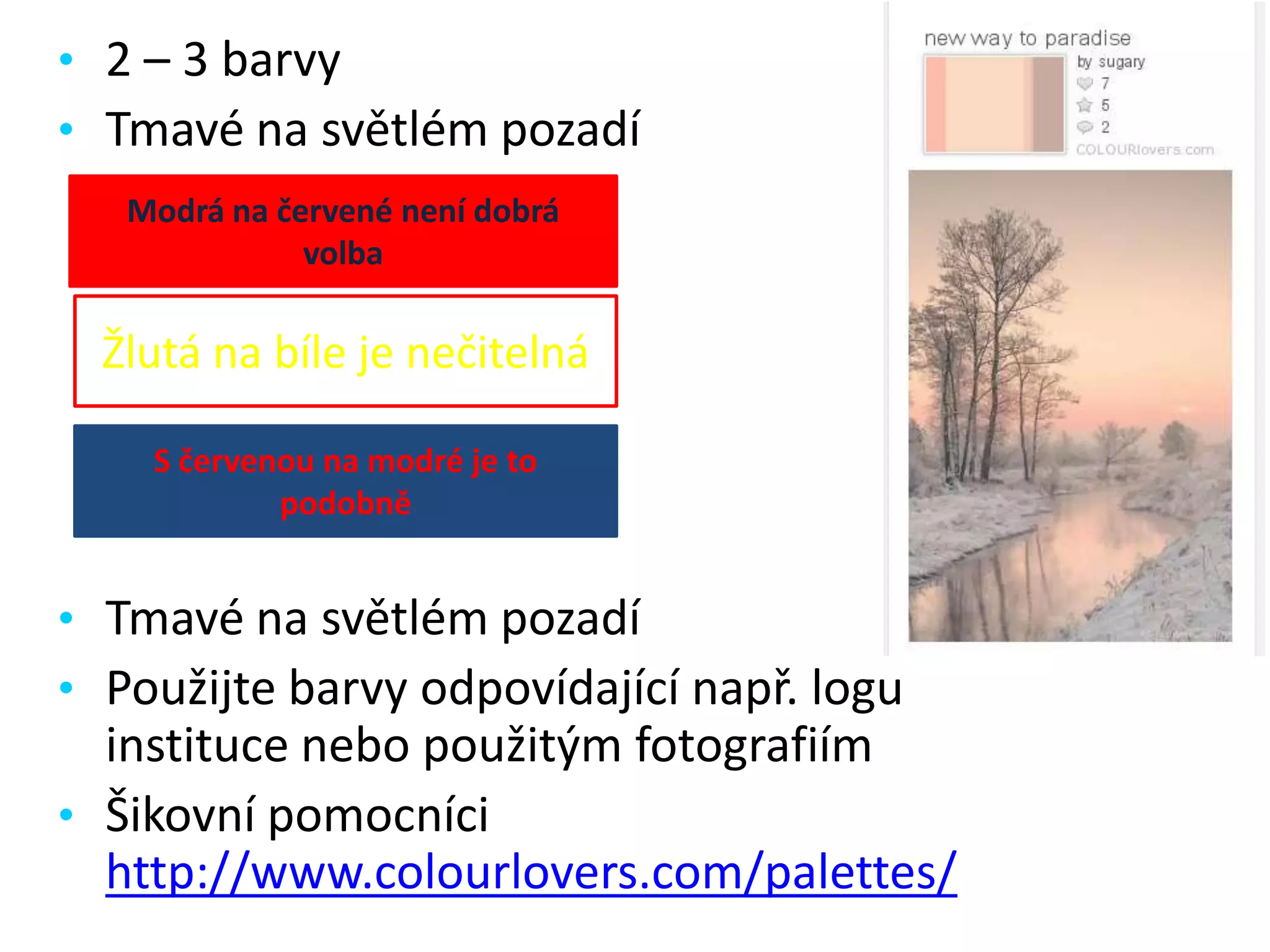 • 2 – 3 barvy
• Tmavé na světlém pozadí

Modrá na červené není dobrá volba

Žlutá na bíle je nečitelná

S červenou na modré je to podobně

• Tmavé na světlém pozadí
• Použijte barvy odpovídající např. logu instituce nebo použitým fotografiím
• Šikovní pomocníci http://www.colourlovers.com/palettes/

new way to paradise
by sugary
7
5
2
COLOURlovers.com